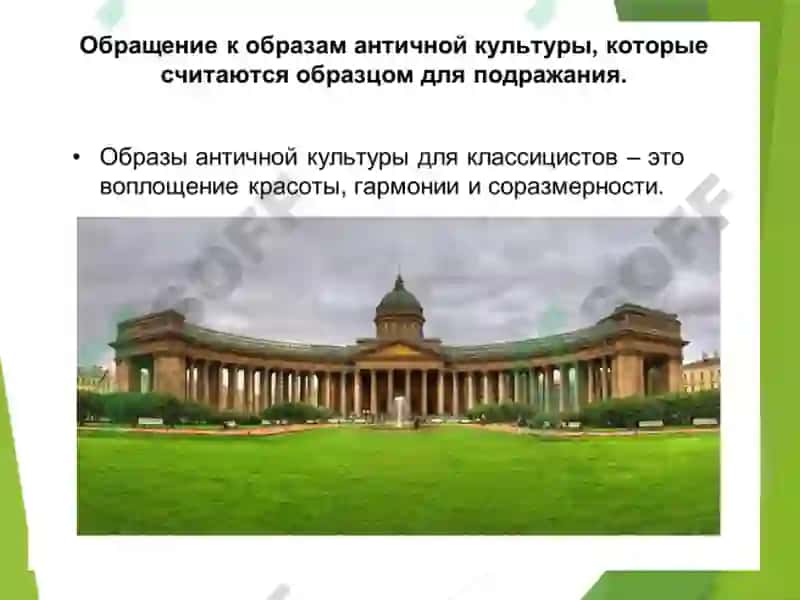 Обращение к образам античной культуры, которые считаются образцом для подражания.

• Образы античной культуры для классицистов – это воплощение красоты, гармонии и соразмерности.